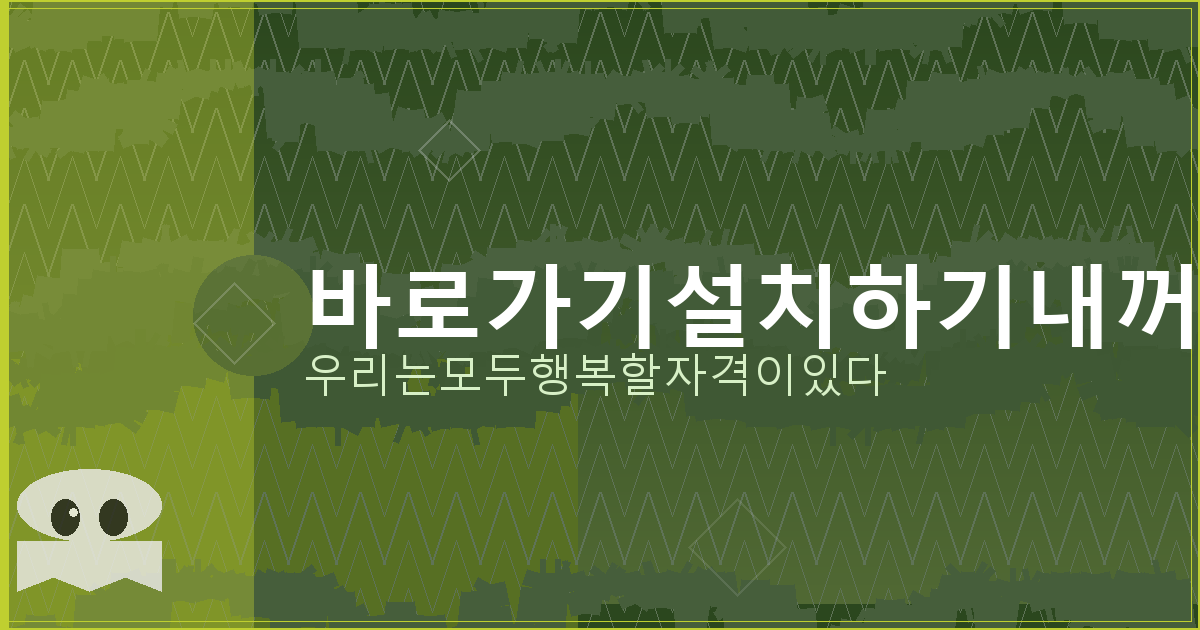 바로가기설치하기내꺼

우리는모두행복할자격이있다